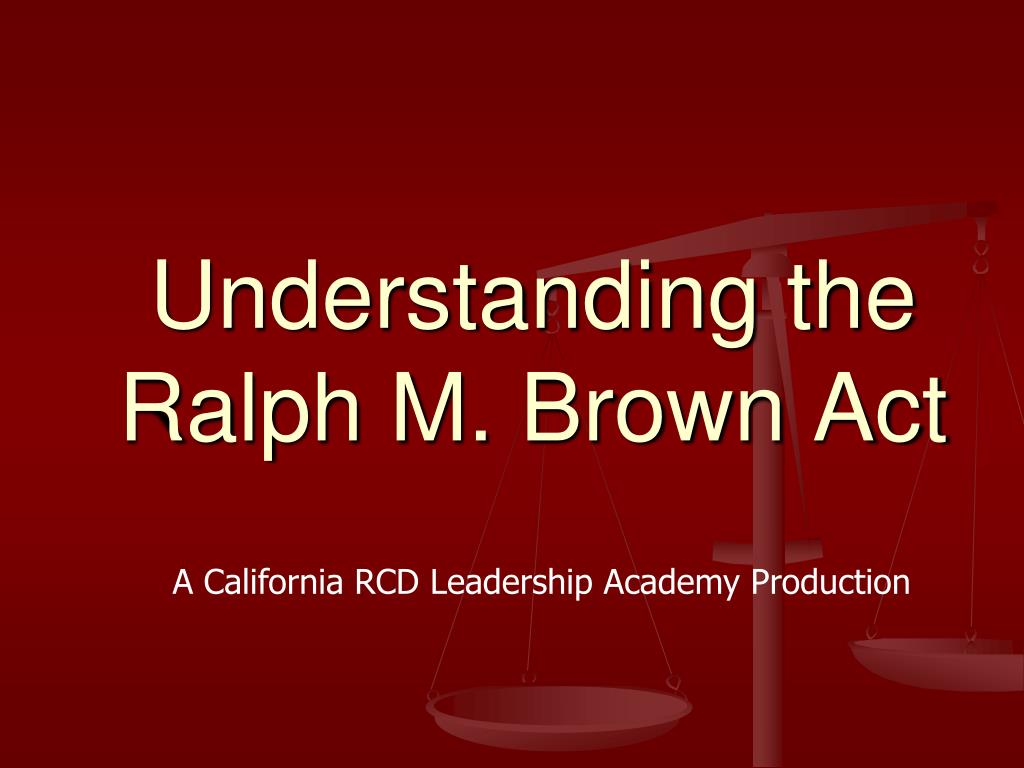 Understanding the Ralph M. Brown Act

A California RCD Leadership Academy Production